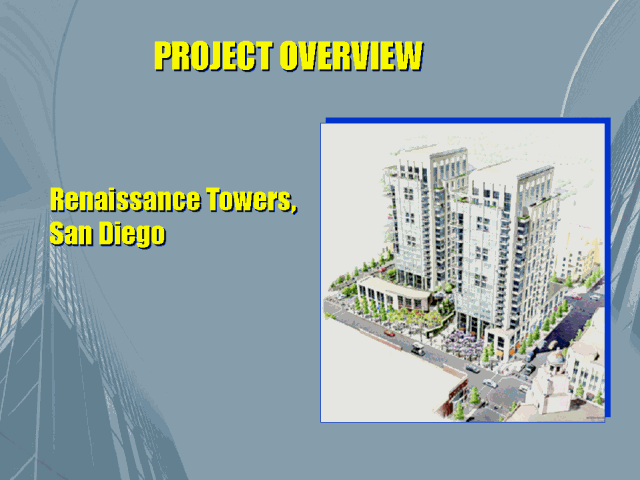 PROJECT OVERVIEW

Renaissance Towers, San Diego